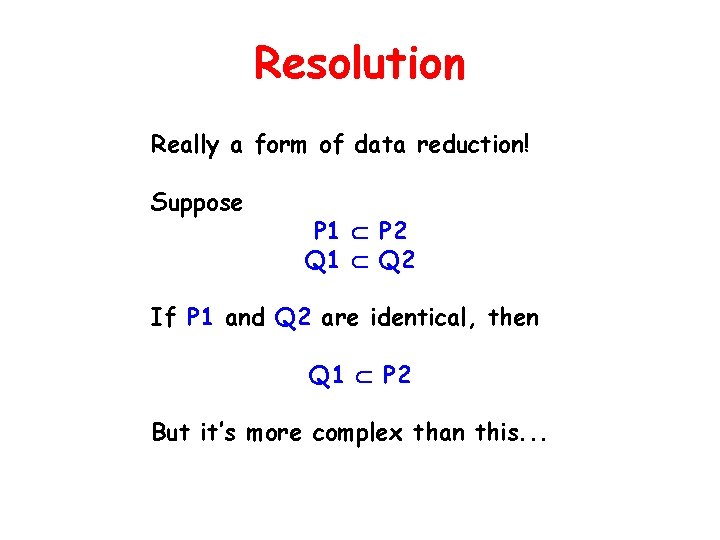 Resolution

Really a form of data reduction!

Suppose

$P1 \subset P2$
$Q1 \subset Q2$

If P1 and Q2 are identical, then

$Q1 \subset P2$

But it's more complex than this...